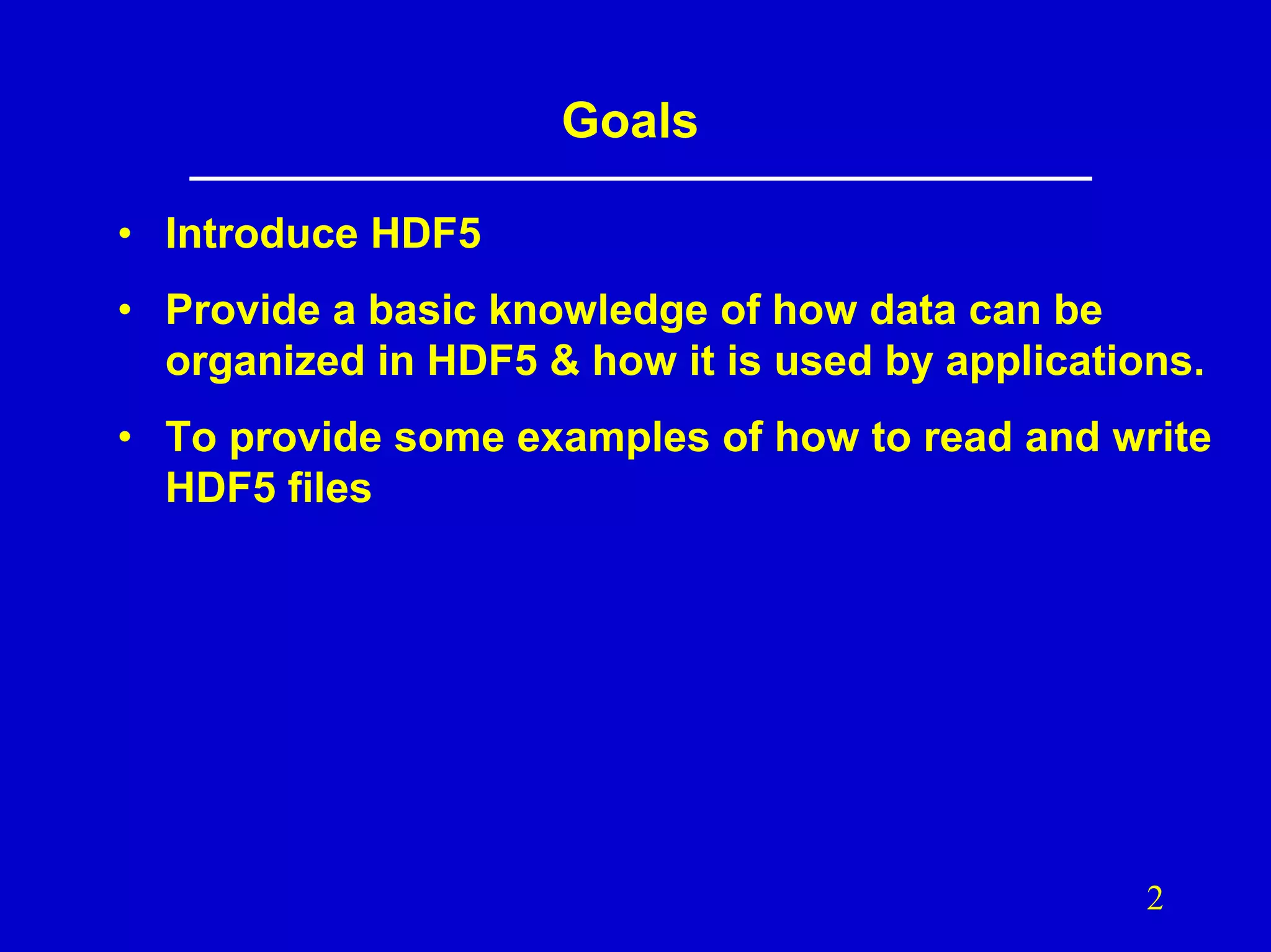 Goals

• Introduce HDF5

• Provide a basic knowledge of how data can be organized in HDF5 & how it is used by applications.

• To provide some examples of how to read and write HDF5 files

2